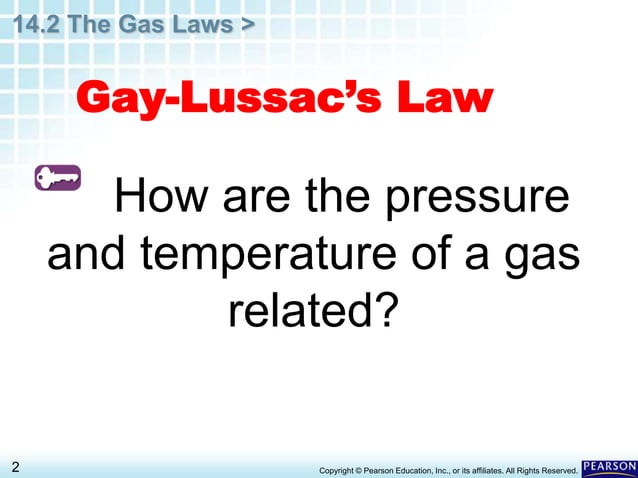 14.2 The Gas Laws >

Gay-Lussac's Law

How are the pressure and temperature of a gas related?

2

Copyright © Pearson Education, Inc., or its affiliates. All Rights Reserved.

PEARSON